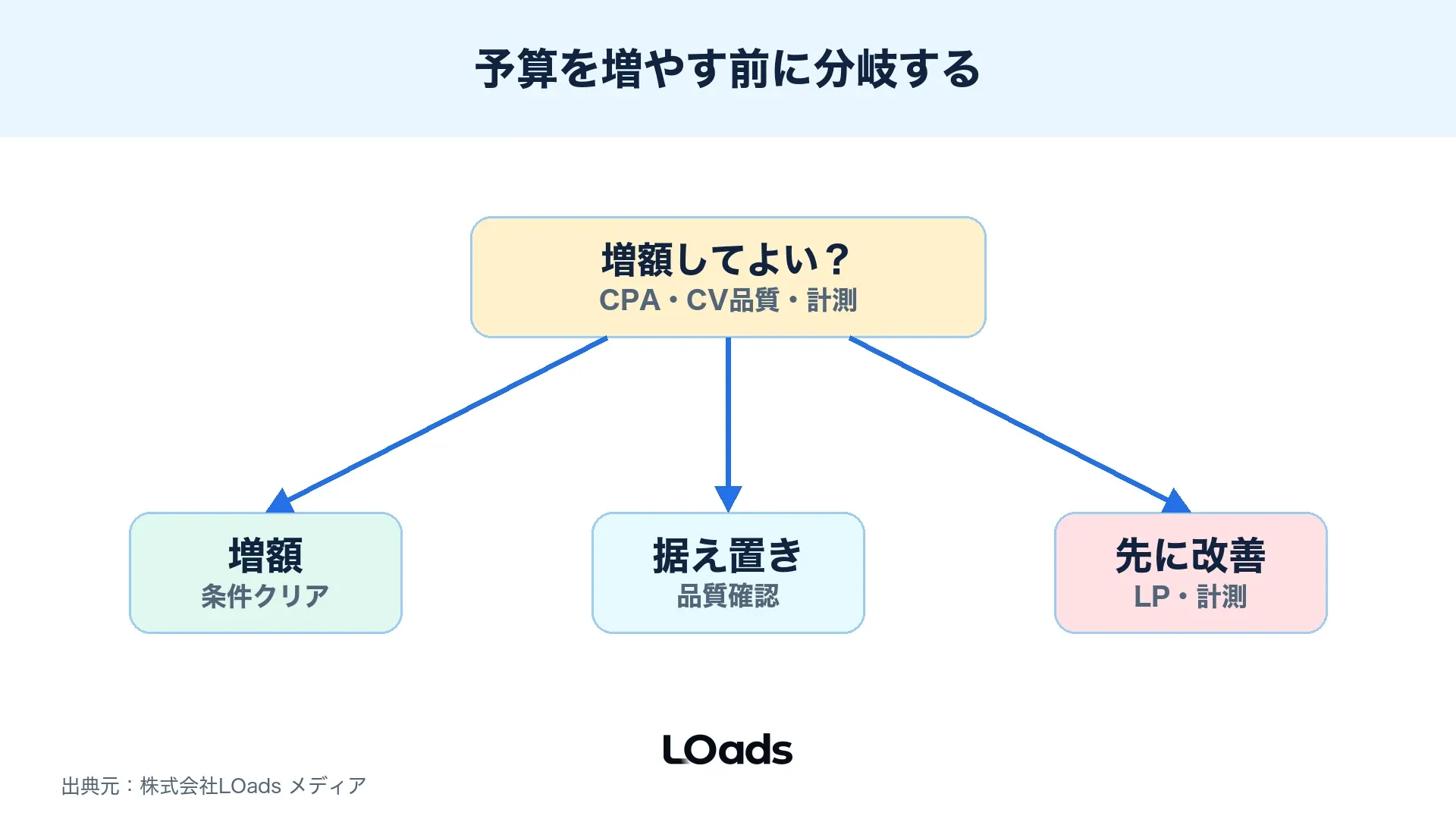 予算を増やす前に分岐する

増額してよい？
CPA・CV品質・計測

増額
条件クリア

据え置き
品質確認

先に改善
LP・計測

LOads

出典元：株式会社LOads メディア